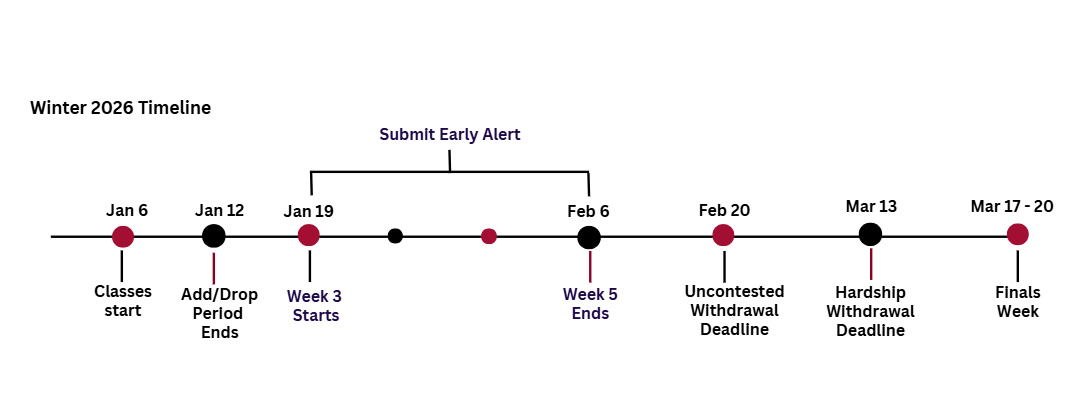 Winter 2026 Timeline

Submit Early Alert

Jan 6
Classes start

Jan 12
Add/Drop Period Ends

Jan 19
Week 3 Starts

Feb 6
Week 5 Ends

Feb 20
Uncontested Withdrawal Deadline

Mar 13
Hardship Withdrawal Deadline

Mar 17 - 20
Finals Week